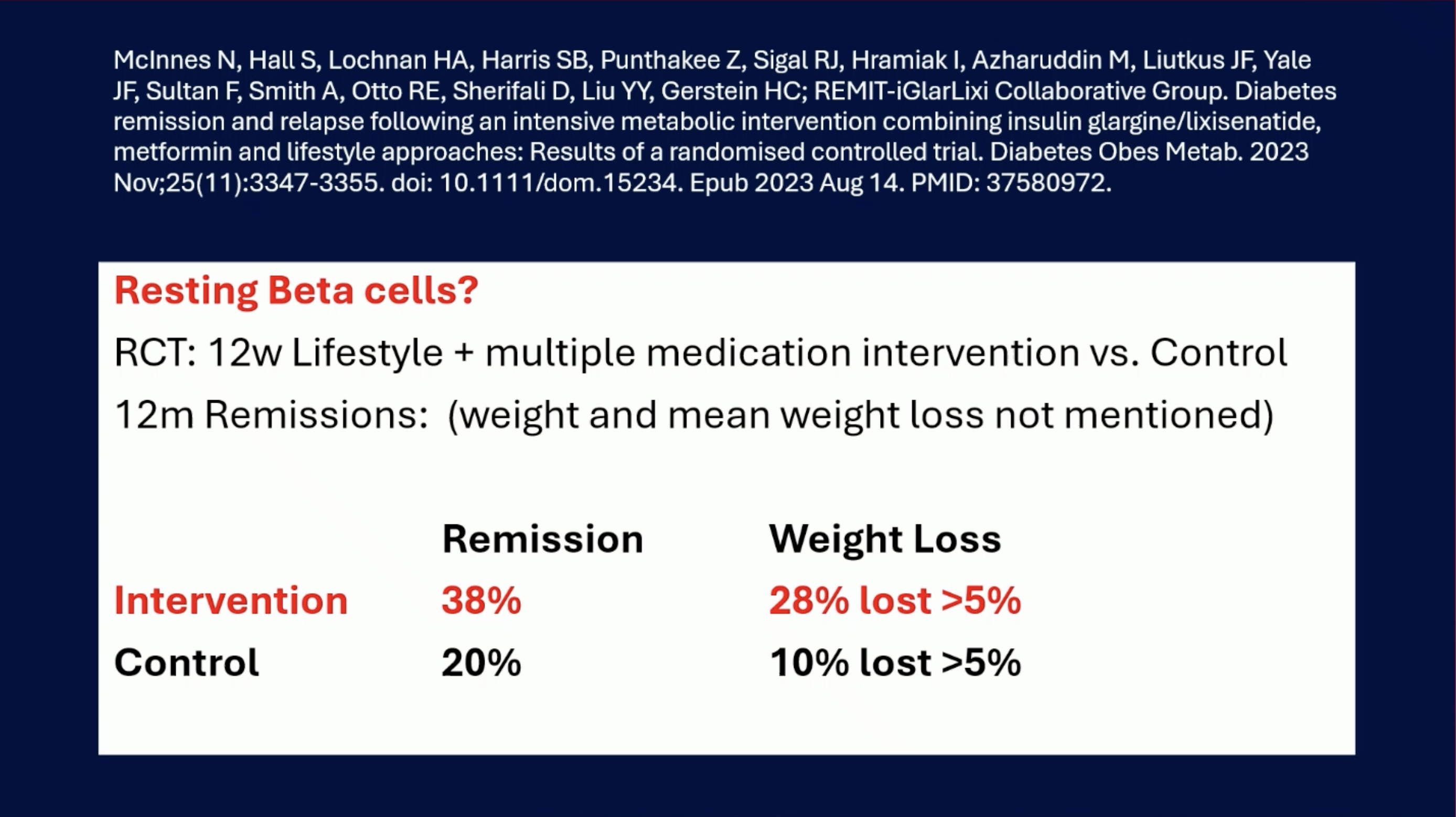 McInnes N, Hall S, Lochnan HA, Harris SB, Punthakee Z, Sigal RJ, Hramiak I, Azharuddin M, Liutkus JF, Yale JF, Sultan F, Smith A, Otto RE, Sherifali D, Liu YY, Gerstein HC; REMIT-iGlarLixi Collaborative Group. Diabetes remission and relapse following an intensive metabolic intervention combining insulin glargine/lixisenatide, metformin and lifestyle approaches: Results of a randomised controlled trial. Diabetes Obes Metab. 2023 Nov;25(11):3347-3355. doi: 10.1111/dom.15234. Epub 2023 Aug 14. PMID: 37580972.

Resting Beta cells?

RCT: 12w Lifestyle + multiple medication intervention vs. Control

12m Remissions: (weight and mean weight loss not mentioned)

| | Remission | Weight Loss |
|---|---|---|
| Intervention | 38% | 28% lost >5% |
| Control | 20% | 10% lost >5% |